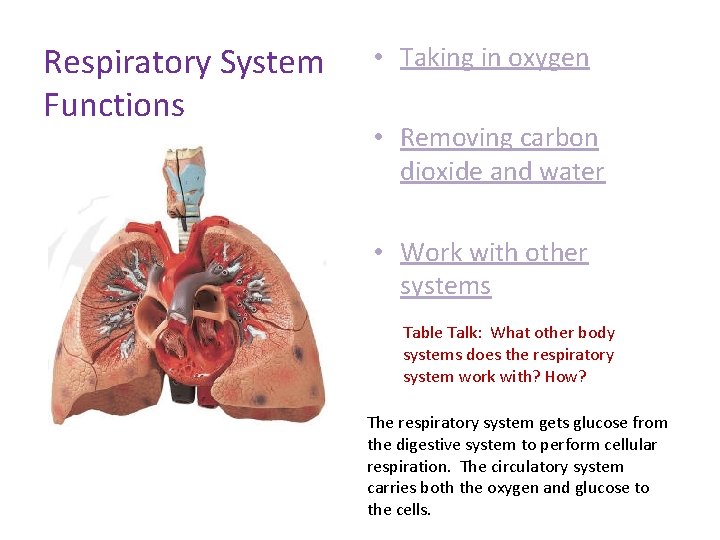 Respiratory System Functions

• Taking in oxygen

• Removing carbon dioxide and water

• Work with other systems

Table Talk: What other body systems does the respiratory system work with? How?

The respiratory system gets glucose from the digestive system to perform cellular respiration. The circulatory system carries both the oxygen and glucose to the cells.